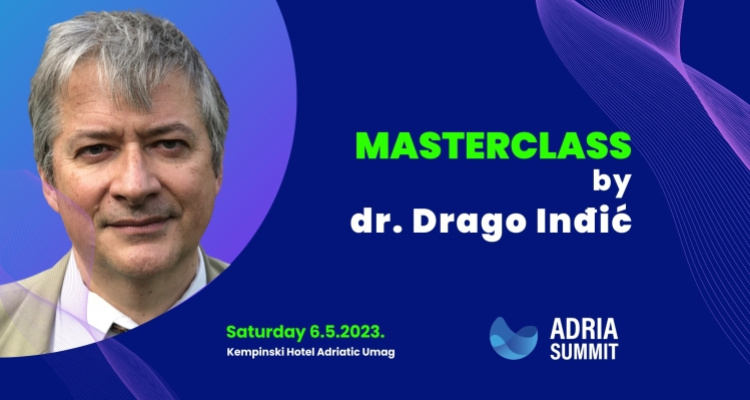 MASTERCLASS
by
dr. Drago Inđić

Saturday 6.5.2023.
Kempinski Hotel Adriatic Umag

ADRIA
SUMMIT